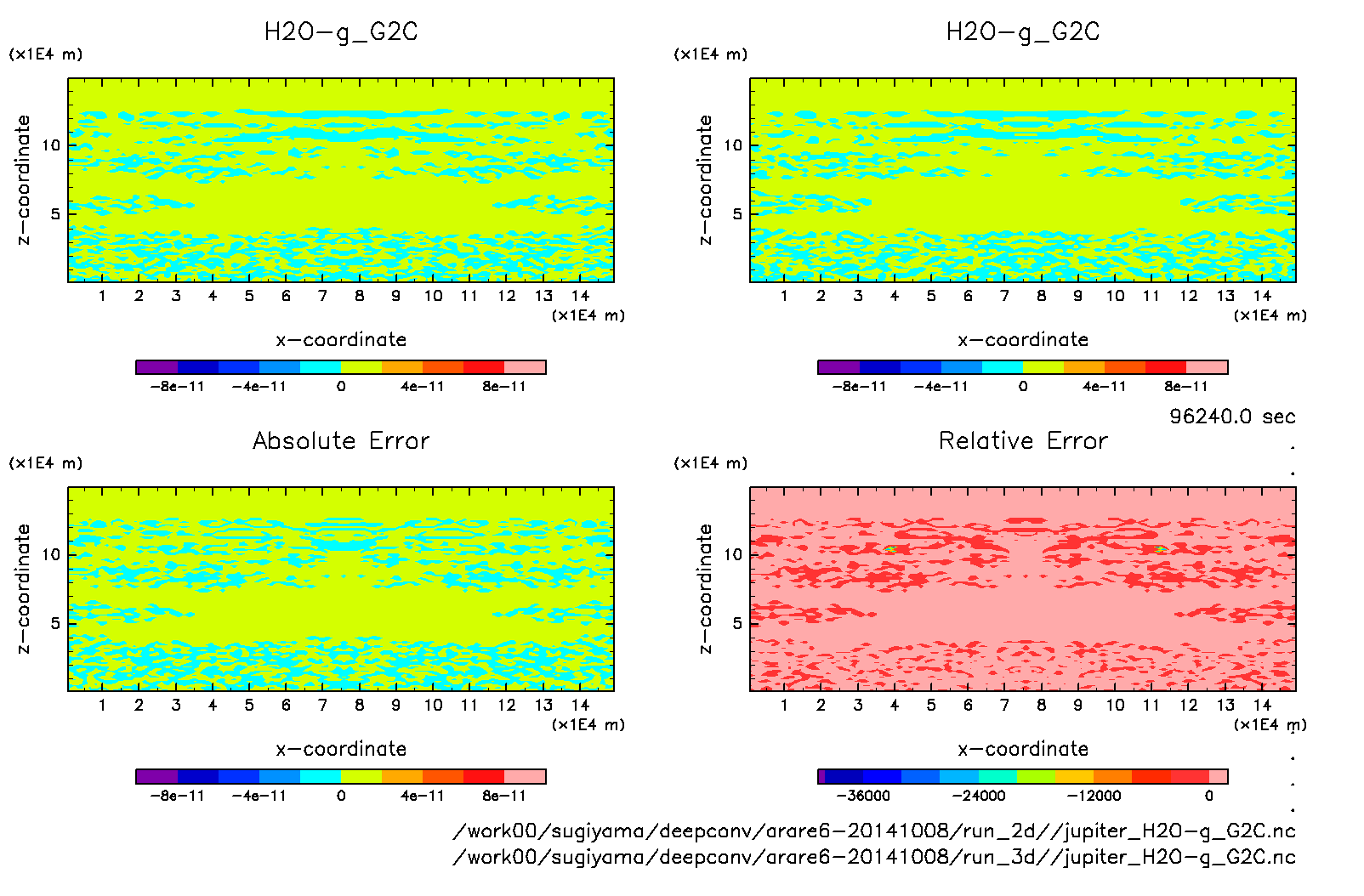 H2O-g_G2C

(x1E4 m)

z-coordinate

10

5

1 2 3 4 5 6 7 8 9 10 11 12 13 14

(x1E4 m)

x-coordinate

-8e-11 -4e-11 0 4e-11 8e-11

H2O-g_G2C

(x1E4 m)

z-coordinate

10

5

1 2 3 4 5 6 7 8 9 10 11 12 13 14

(x1E4 m)

x-coordinate

-8e-11 -4e-11 0 4e-11 8e-11

96240.0 sec

Absolute Error

(x1E4 m)

z-coordinate

10

5

1 2 3 4 5 6 7 8 9 10 11 12 13 14

(x1E4 m)

x-coordinate

-8e-11 -4e-11 0 4e-11 8e-11

Relative Error

(x1E4 m)

z-coordinate

10

5

1 2 3 4 5 6 7 8 9 10 11 12 13 14

(x1E4 m)

x-coordinate

-36000 -24000 -12000 0

/work00/sugiyama/deepconv/arare6-20141008/run_2d//jupiter_H2O-g_G2C.nc
/work00/sugiyama/deepconv/arare6-20141008/run_3d//jupiter_H2O-g_G2C.nc